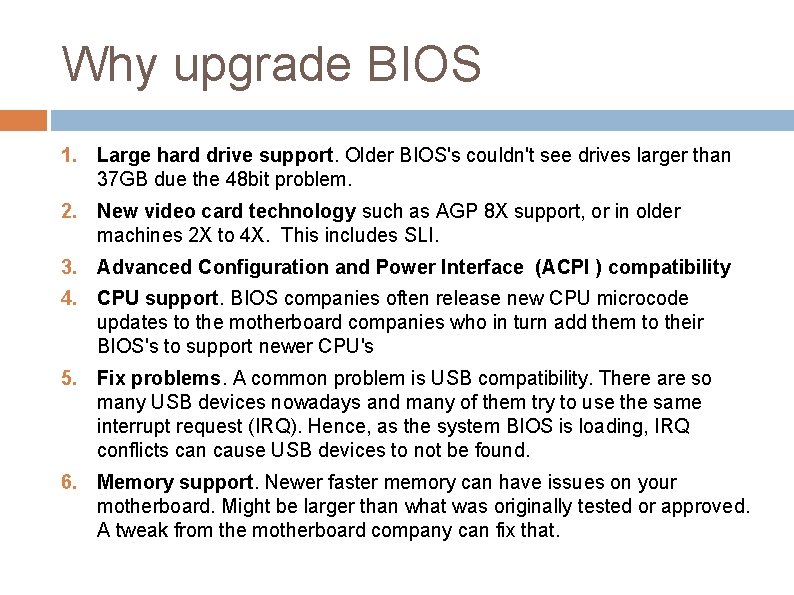 Why upgrade BIOS

1. Large hard drive support. Older BIOS's couldn't see drives larger than 37GB due the 48bit problem.
2. New video card technology such as AGP 8X support, or in older machines 2X to 4X. This includes SLI.
3. Advanced Configuration and Power Interface (ACPI ) compatibility
4. CPU support. BIOS companies often release new CPU microcode updates to the motherboard companies who in turn add them to their BIOS's to support newer CPU's
5. Fix problems. A common problem is USB compatibility. There are so many USB devices nowadays and many of them try to use the same interrupt request (IRQ). Hence, as the system BIOS is loading, IRQ conflicts can cause USB devices to not be found.
6. Memory support. Newer faster memory can have issues on your motherboard. Might be larger than what was originally tested or approved. A tweak from the motherboard company can fix that.